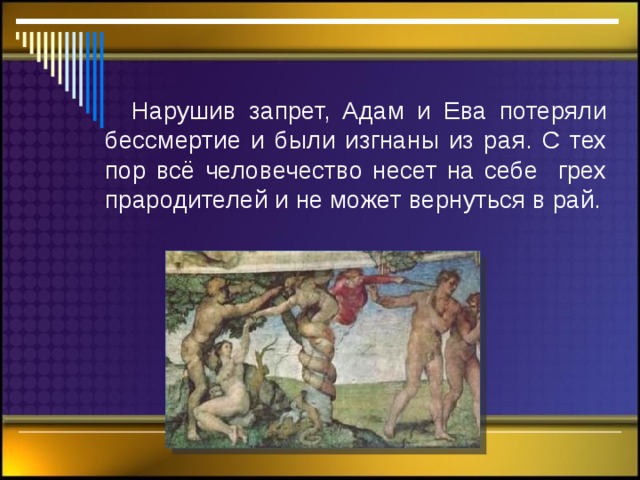 Нарушив запрет, Адам и Ева потеряли бессмертие и были изгнаны из рая. С тех пор всё человечество несет на себе грех прародителей и не может вернуться в рай.